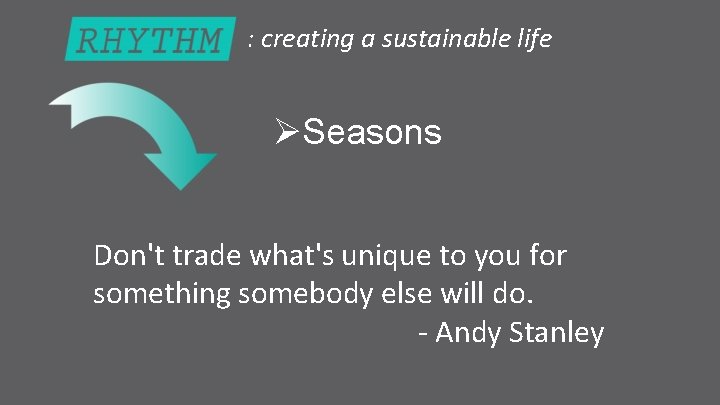 RHYTHM : creating a sustainable life

➢Seasons

Don't trade what's unique to you for something somebody else will do.
- Andy Stanley